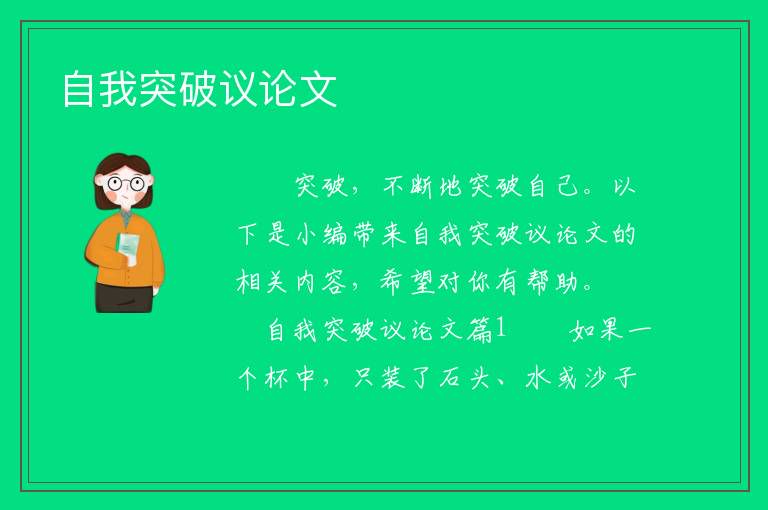 自我突破议论文

突破，不断地突破自己。以下是小编带来自我突破议论文的相关内容，希望对你有帮助。

自我突破议论文篇1　　如果一个杯中，只装了石头、水或沙子